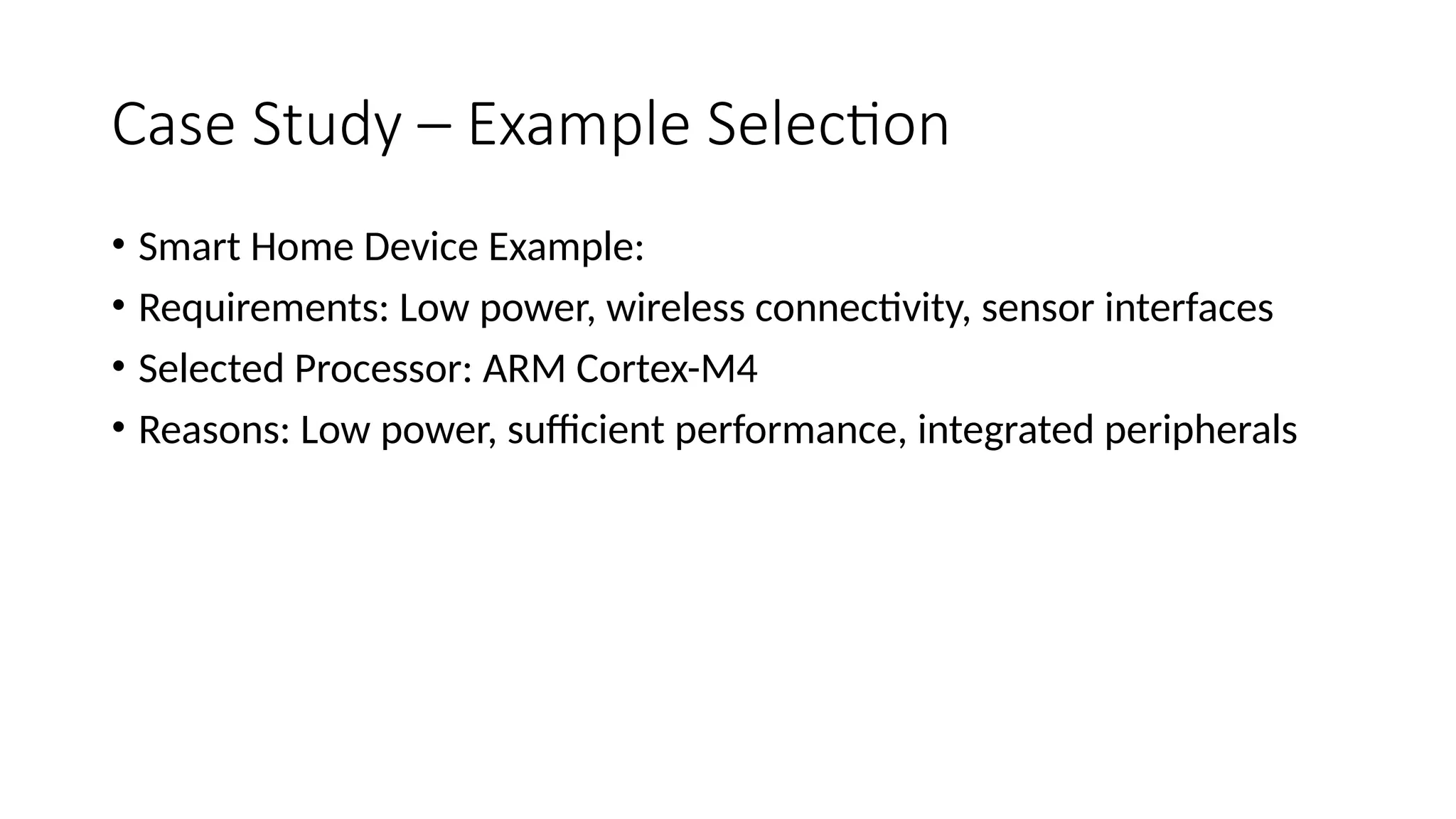 Case Study – Example Selection

• Smart Home Device Example:
• Requirements: Low power, wireless connectivity, sensor interfaces
• Selected Processor: ARM Cortex-M4
• Reasons: Low power, sufficient performance, integrated peripherals